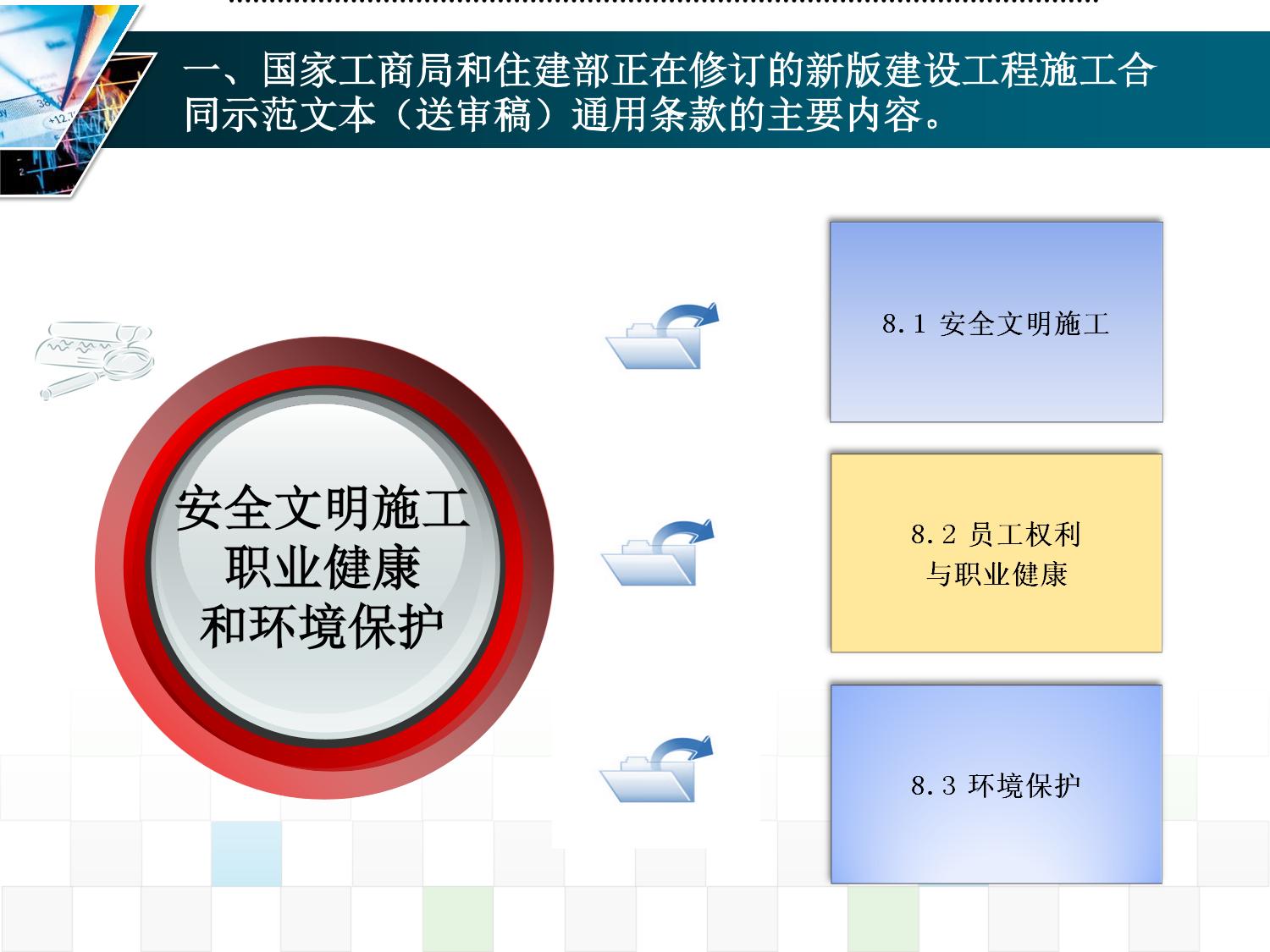 一、国家工商局和住建部正在修订的新版建设工程施工合同示范文本（送审稿）通用条款的主要内容。

安全文明施工
职业健康
和环境保护

8.1 安全文明施工

8.2 员工权利
与职业健康

8.3 环境保护